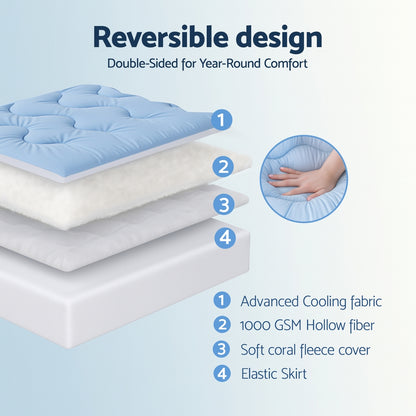 Reversible design
Double-Sided for Year-Round Comfort

1
2
3
4

1 Advanced Cooling fabric
2 1000 GSM Hollow fiber
3 Soft coral fleece cover
4 Elastic Skirt